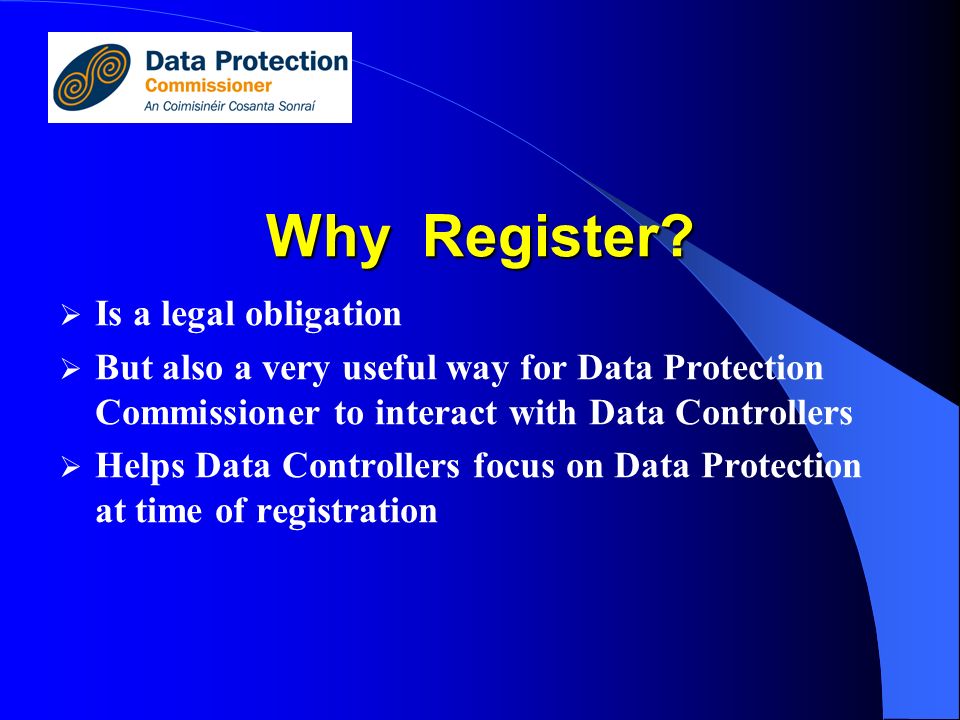 Data Protection
Commissioner
An Coimisinéir Cosanta Sonraí

Why Register?

➢ Is a legal obligation

➢ But also a very useful way for Data Protection Commissioner to interact with Data Controllers

➢ Helps Data Controllers focus on Data Protection at time of registration